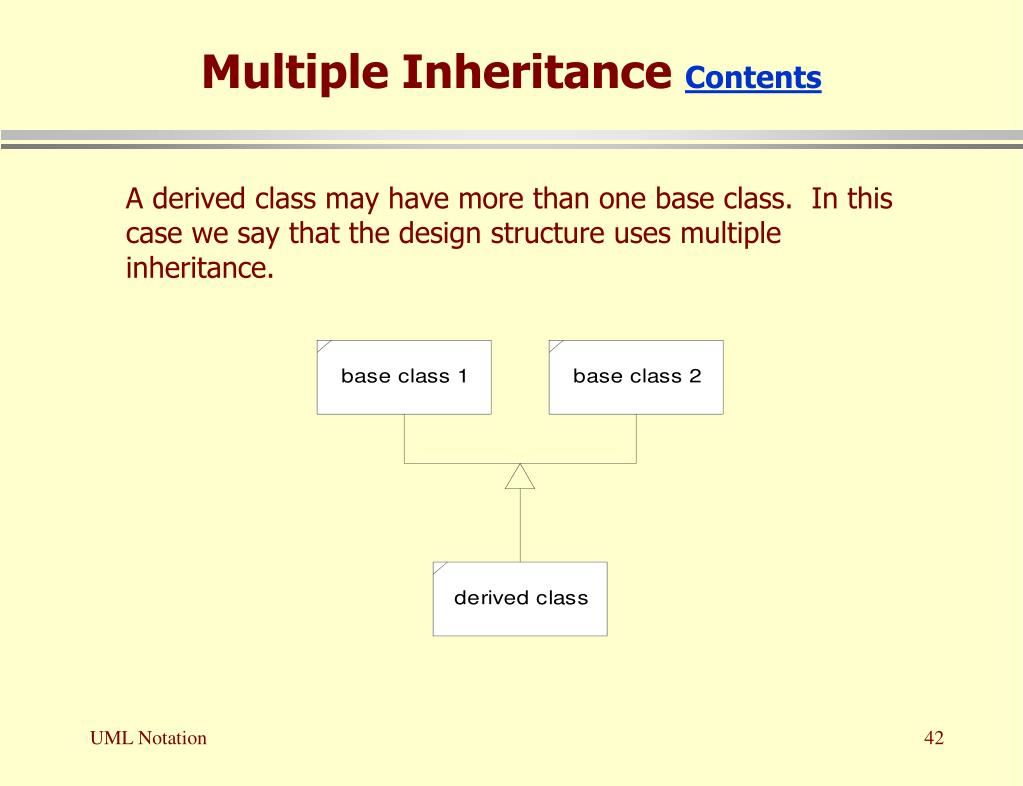 Multiple Inheritance Contents

A derived class may have more than one base class. In this case we say that the design structure uses multiple inheritance.

base class 1

base class 2

derived class

UML Notation

42